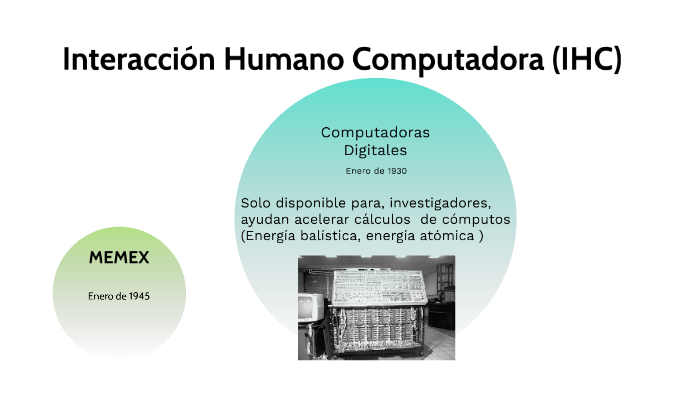 Interacción Humano Computadora (IHC)

Computadoras Digitales

Enero de 1930

Solo disponible para, investigadores, ayudan acelerar cálculos de cómputos (Energía balística, energía atómica )

MEMEX

Enero de 1945